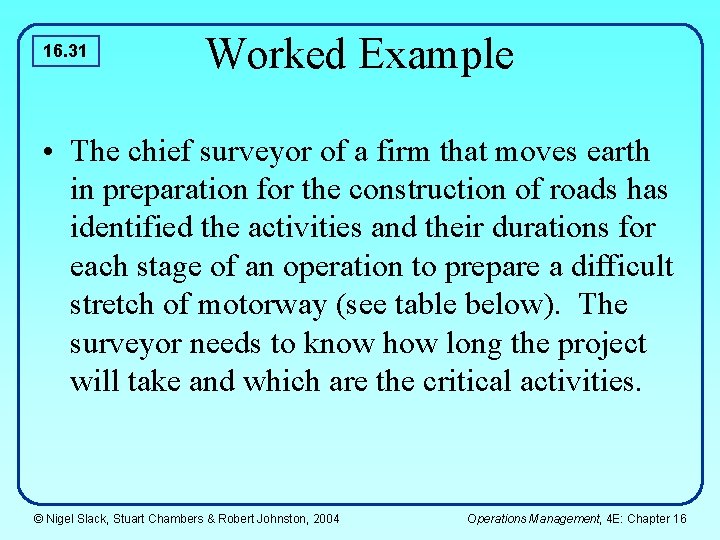 16.31

Worked Example

• The chief surveyor of a firm that moves earth in preparation for the construction of roads has identified the activities and their durations for each stage of an operation to prepare a difficult stretch of motorway (see table below). The surveyor needs to know how long the project will take and which are the critical activities.

© Nigel Slack, Stuart Chambers & Robert Johnston, 2004

Operations Management, 4E: Chapter 16